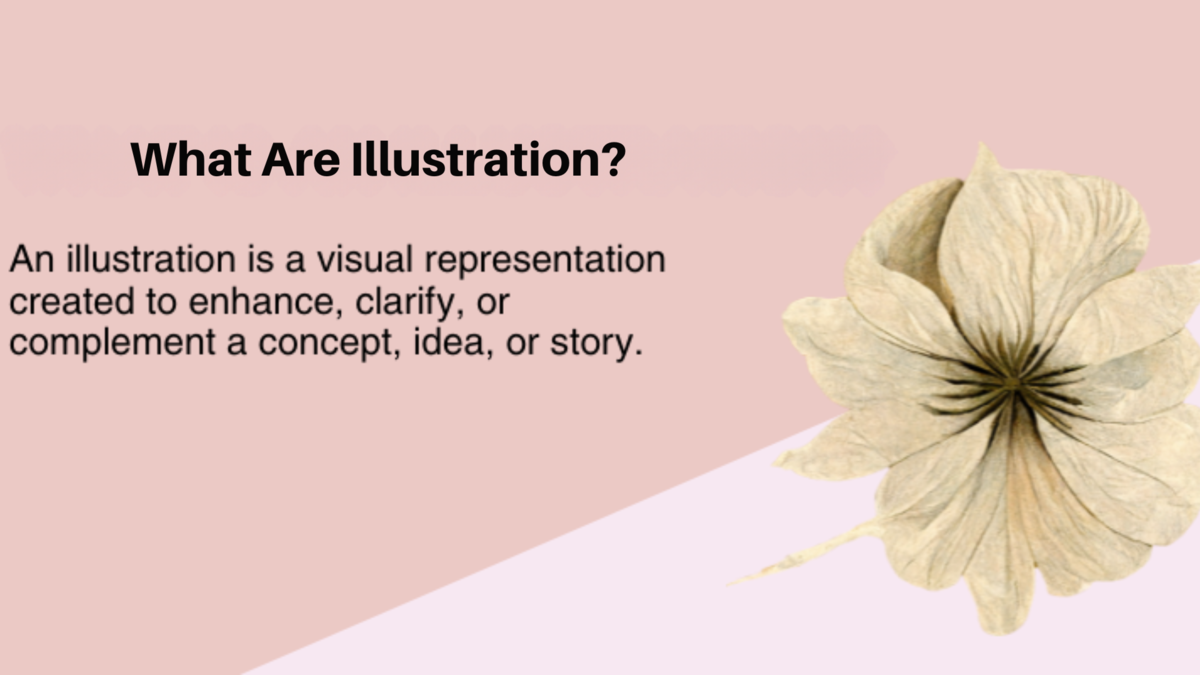 What Are Illustration?

An illustration is a visual representation created to enhance, clarify, or complement a concept, idea, or story.